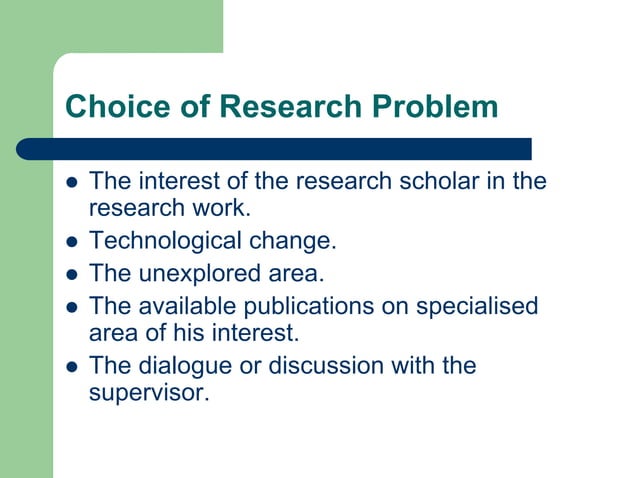 Choice of Research Problem

- The interest of the research scholar in the research work.
- Technological change.
- The unexplored area.
- The available publications on specialised area of his interest.
- The dialogue or discussion with the supervisor.